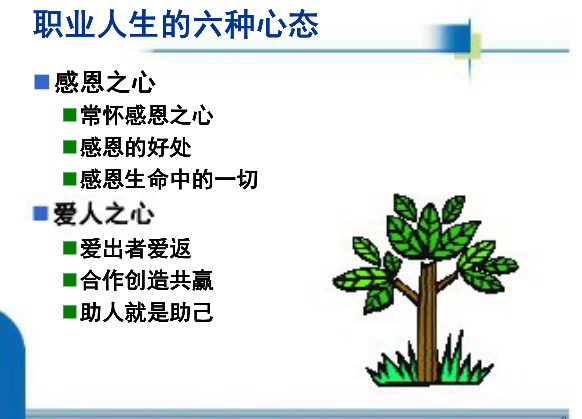 职业人生的六种心态

感恩之心
常怀感恩之心
感恩的好处
感恩生命中的一切

爱人之心
爱出者爱返
合作创造共赢
助人就是助己